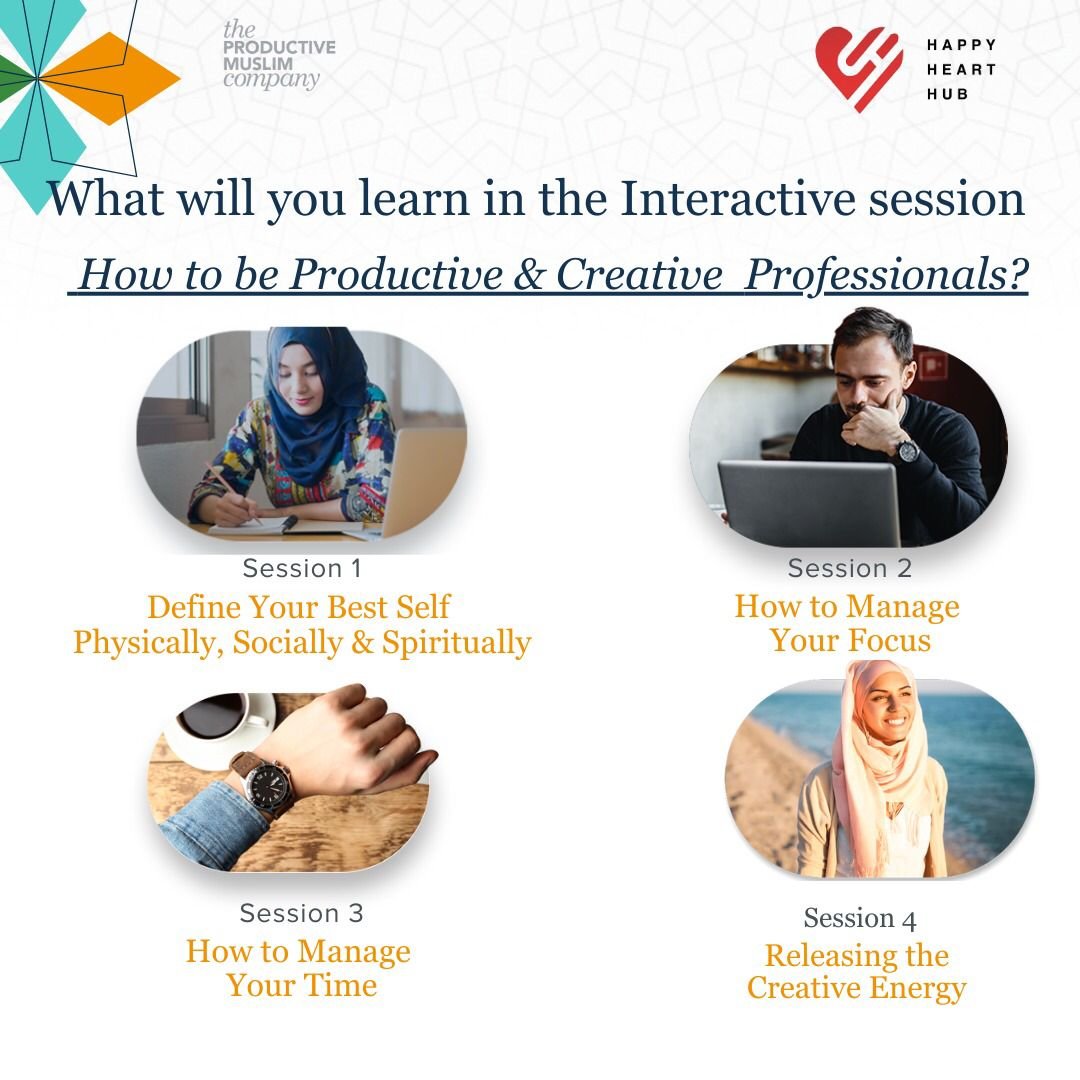 the PRODUCTIVE MUSLIM company

HAPPY HEART HUB

What will you learn in the Interactive session

How to be Productive & Creative Professionals?

Session 1
Define Your Best Self
Physically, Socially & Spiritually

Session 2
How to Manage
Your Focus

Session 3
How to Manage
Your Time

Session 4
Releasing the
Creative Energy